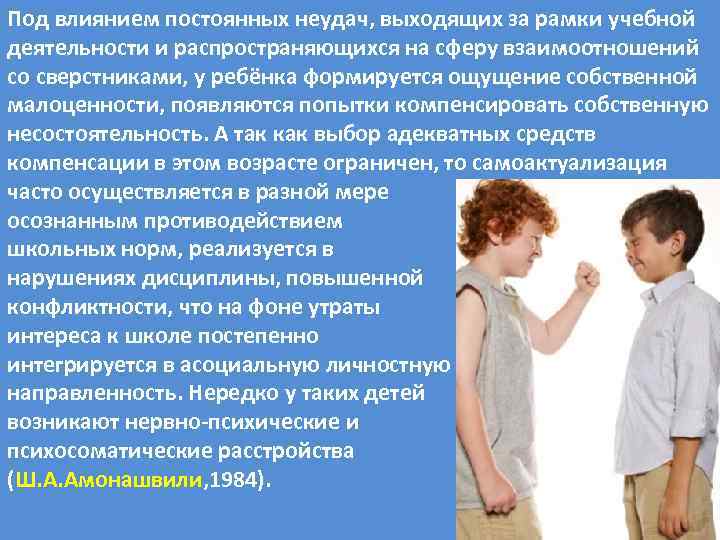 Под влиянием постоянных неудач, выходящих за рамки учебной деятельности и распространяющихся на сферу взаимоотношений со сверстниками, у ребёнка формируется ощущение собственной малоценности, появляются попытки компенсировать собственную несостоятельность. А так как выбор адекватных средств компенсации в этом возрасте ограничен, то самоактуализация часто осуществляется в разной мере осознанным противодействием школьных норм, реализуется в нарушениях дисциплины, повышенной конфликтности, что на фоне утраты интереса к школе постепенно интегрируется в асоциальную личностную направленность. Нередко у таких детей возникают нервно-психические и психосоматические расстройства (Ш.А.Амонашвили,1984).